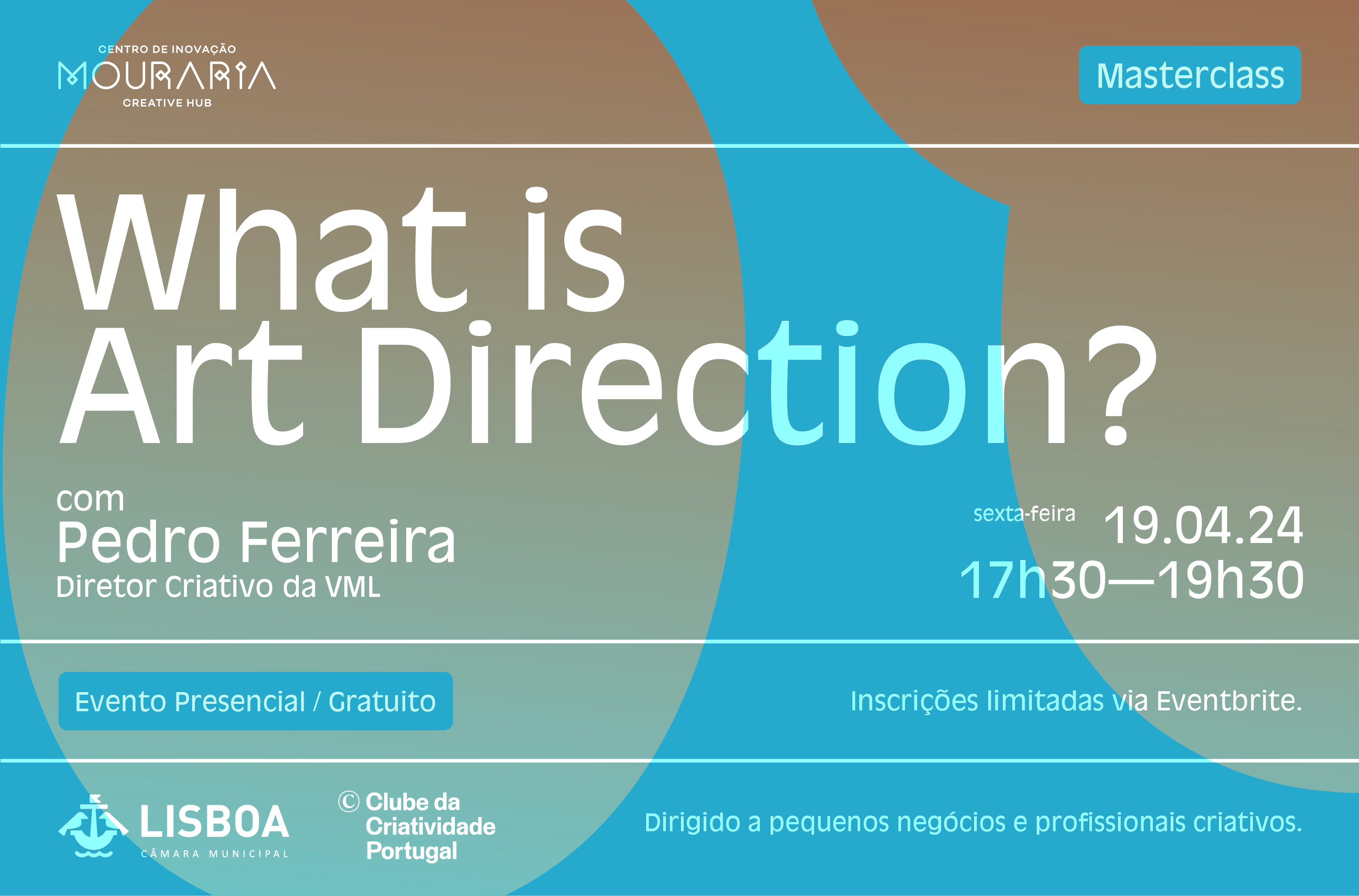 CENTRO DE INOVAÇÃO
MOURARIA
CREATIVE HUB

Masterclass

What is Art Direction?

com
Pedro Ferreira
Diretor Criativo da VML

sexta-feira 19.04.24
17h30—19h30

Evento Presencial / Gratuito

Inscrições limitadas via Eventbrite.

LISBOA
CÂMARA MUNICIPAL

© Clube da Criatividade Portugal

Dirigido a pequenos negócios e profissionais criativos.